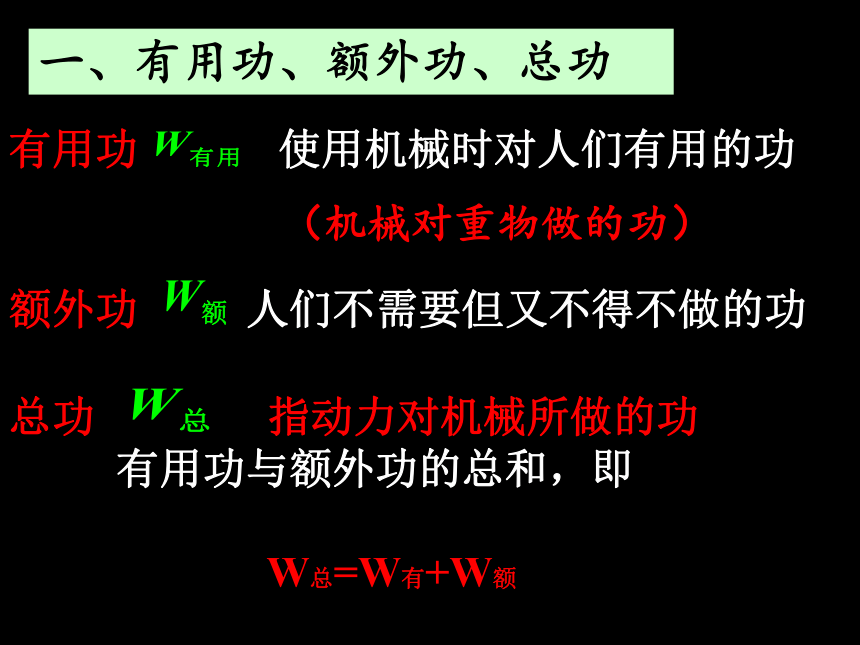 一、有用功、额外功、总功

有用功 $W_{有用}$ 使用机械时对人们有用的功

（机械对重物做的功）

额外功 $W_{额}$ 人们不需要但又不得不做的功

总功 $W_{总}$ 指动力对机械所做的功

有用功与额外功的总和，即

$W_{总}=W_{有}+W_{额}$